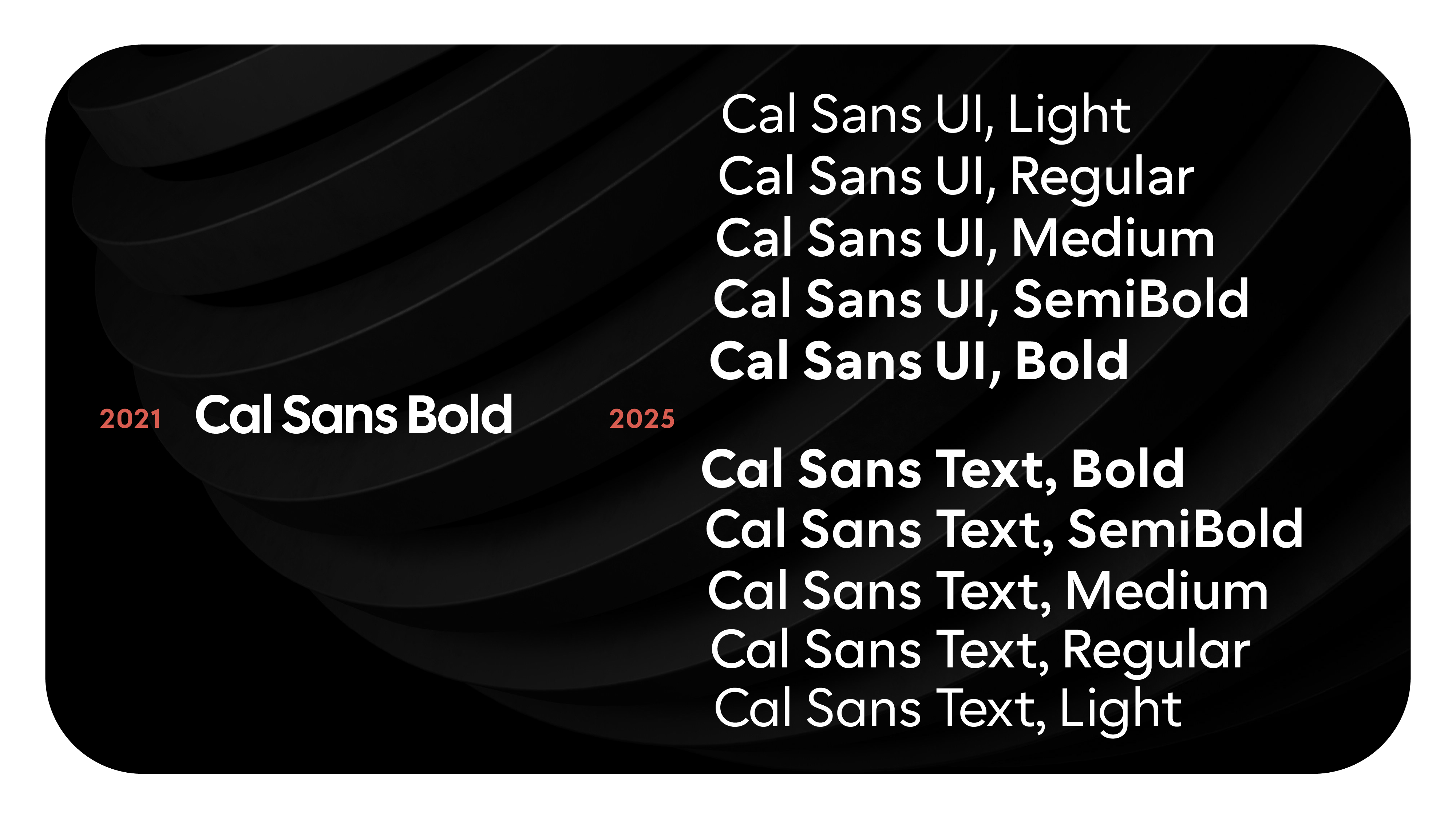 2021 Cal Sans Bold

2025

Cal Sans UI, Light
Cal Sans UI, Regular
Cal Sans UI, Medium
Cal Sans UI, SemiBold
Cal Sans UI, Bold

Cal Sans Text, Bold
Cal Sans Text, SemiBold
Cal Sans Text, Medium
Cal Sans Text, Regular
Cal Sans Text, Light